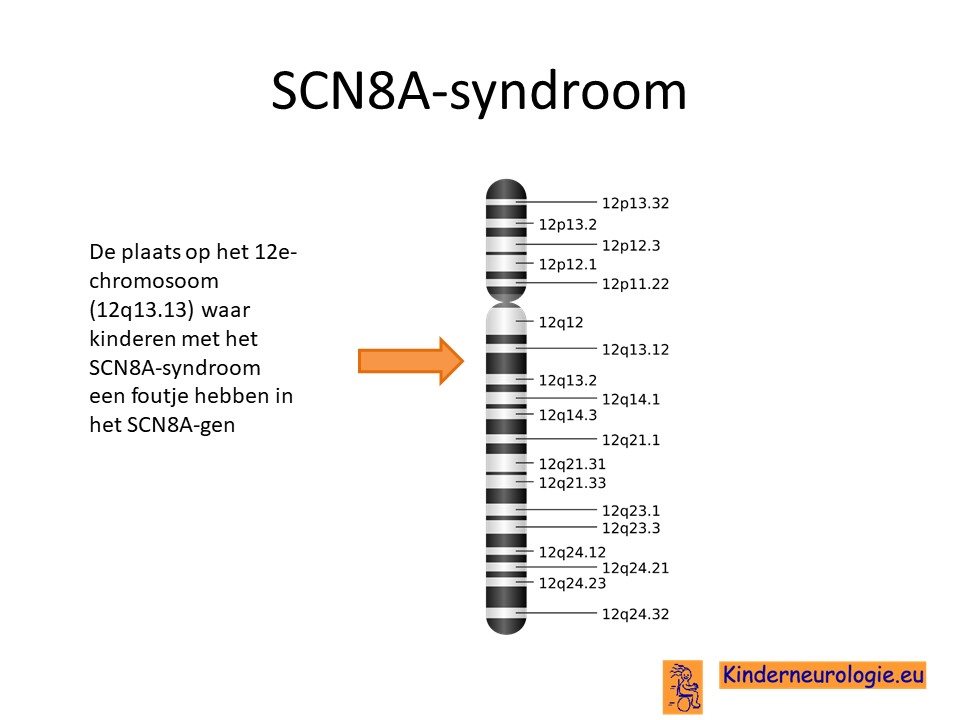 SCN8A-syndroom

De plaats op het 12e-chromosoom (12q13.13) waar kinderen met het SCN8A-syndroom een foutje hebben in het SCN8A-gen

12p13.32
12p13.2
12p12.3
12p12.1
12p11.22
12q12
12q13.12
12q13.2
12q14.1
12q14.3
12q21.1
12q21.31
12q21.33
12q23.1
12q23.3
12q24.12
12q24.21
12q24.23
12q24.32

Kinderneurologie.eu